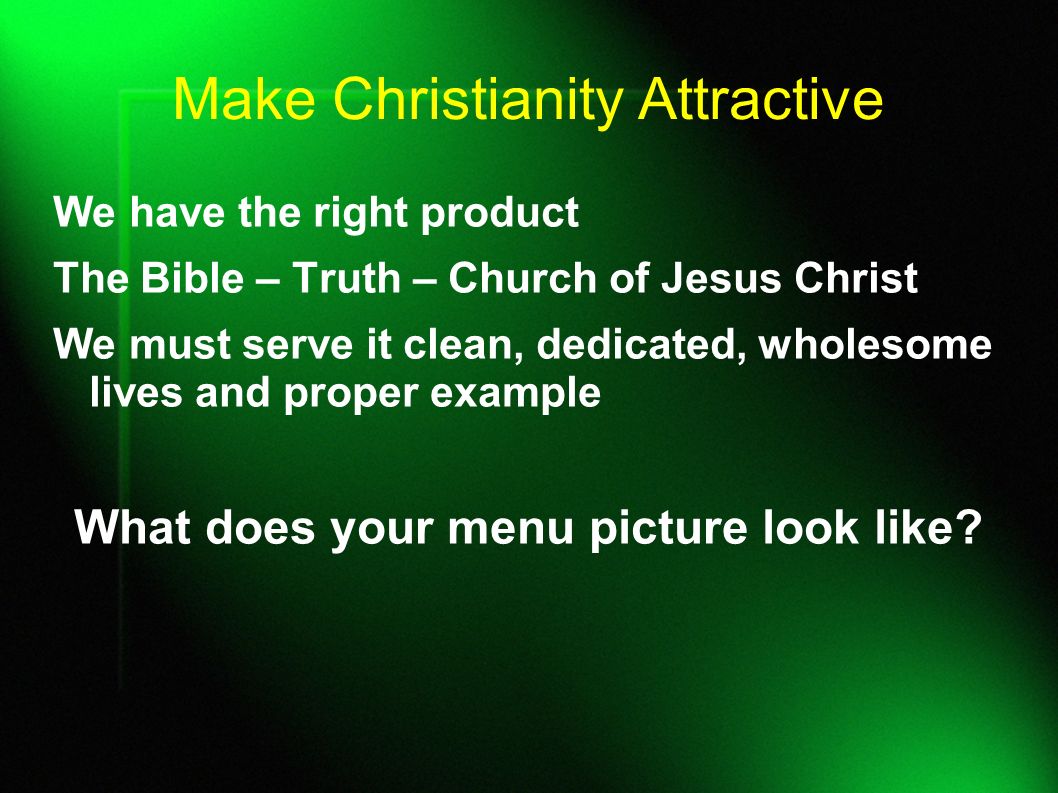 Make Christianity Attractive

We have the right product

The Bible – Truth – Church of Jesus Christ

We must serve it clean, dedicated, wholesome lives and proper example

What does your menu picture look like?